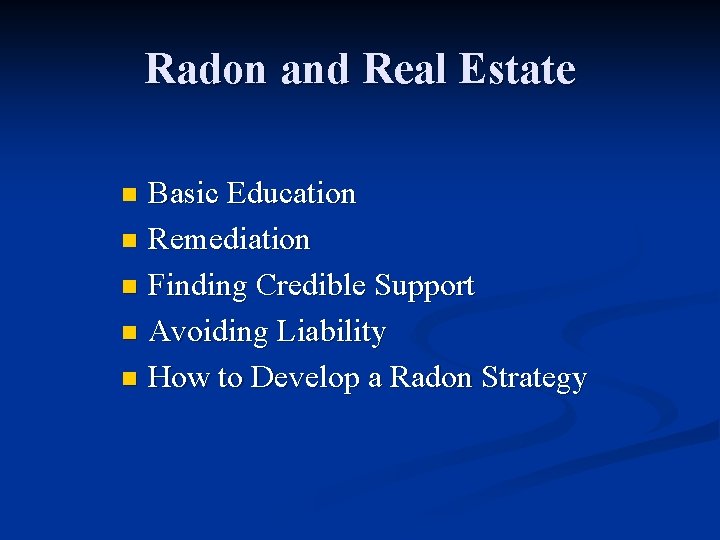 Radon and Real Estate

- Basic Education
- Remediation
- Finding Credible Support
- Avoiding Liability
- How to Develop a Radon Strategy